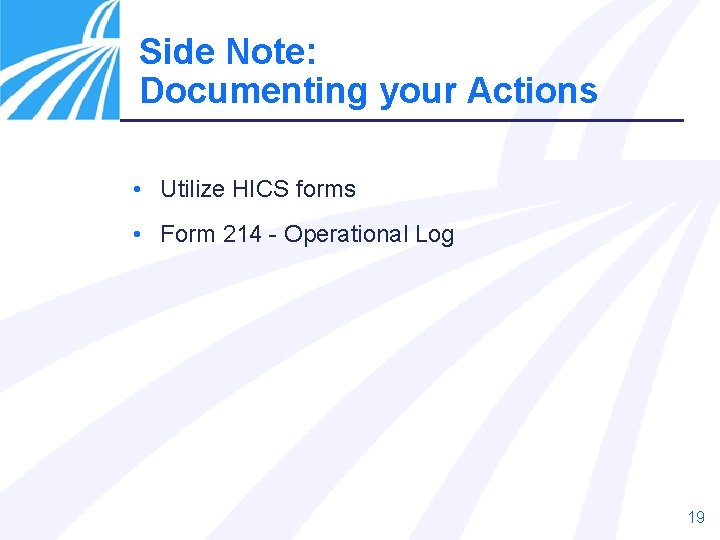 Side Note:
Documenting your Actions

• Utilize HICS forms
• Form 214 - Operational Log

19